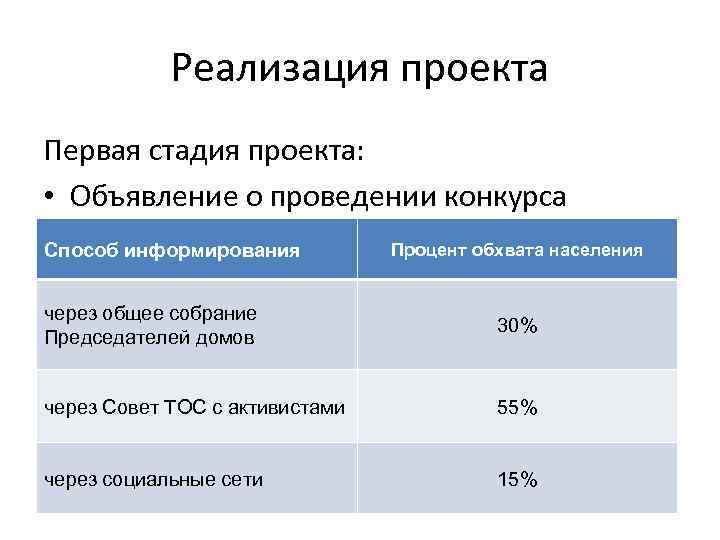 Реализация проекта

Первая стадия проекта:

• Объявление о проведении конкурса

| Способ информирования | Процент обхвата населения |
|---|---|
| через общее собрание Председателей домов | 30% |
| через Совет ТОС с активистами | 55% |
| через социальные сети | 15% |